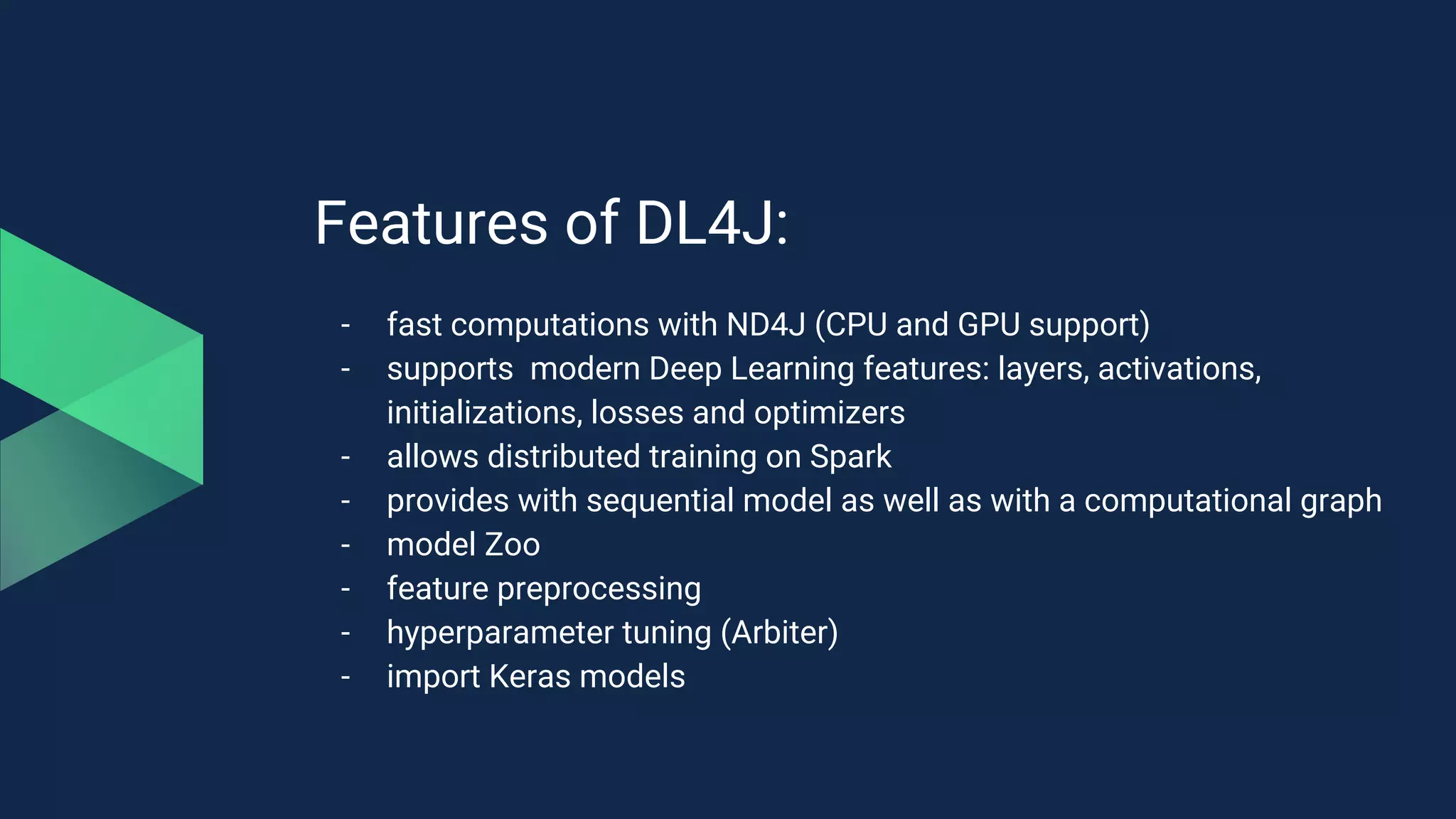 Features of DL4J:

- fast computations with ND4J (CPU and GPU support)
- supports modern Deep Learning features: layers, activations, initializations, losses and optimizers
- allows distributed training on Spark
- provides with sequential model as well as with a computational graph
- model Zoo
- feature preprocessing
- hyperparameter tuning (Arbiter)
- import Keras models